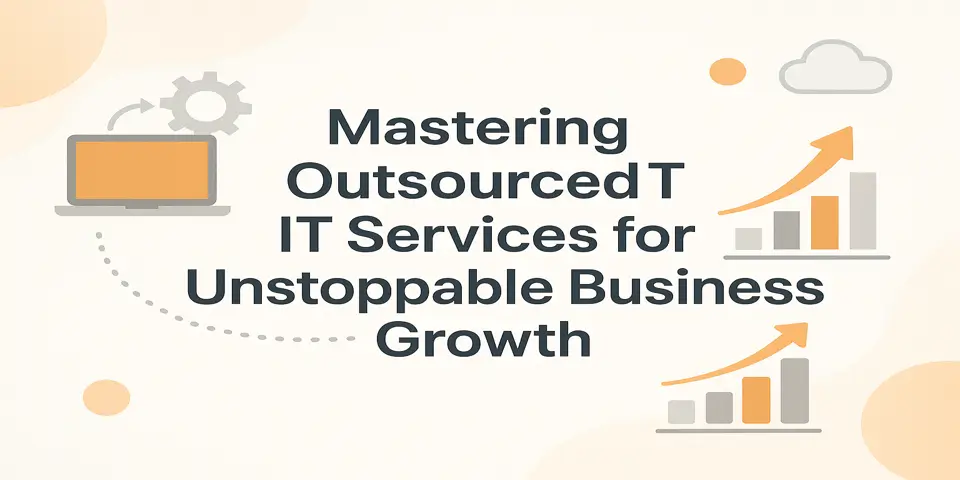 Mastering
Outsourced T
IT Services for
Unstoppable Business
Growth